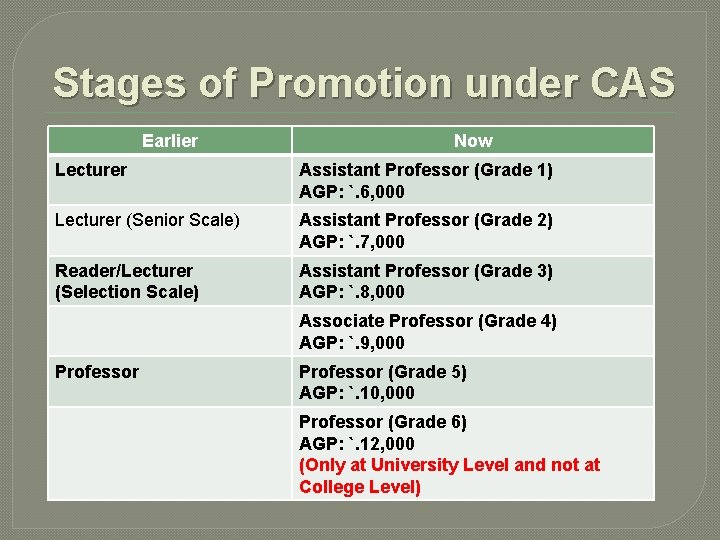 Stages of Promotion under CAS

| Earlier | Now |
|---|---|
| Lecturer | Assistant Professor (Grade 1) AGP: `.6,000 |
| Lecturer (Senior Scale) | Assistant Professor (Grade 2) AGP: `.7,000 |
| Reader/Lecturer (Selection Scale) | Assistant Professor (Grade 3) AGP: `.8,000 |
| | Associate Professor (Grade 4) AGP: `.9,000 |
| Professor | Professor (Grade 5) AGP: `.10,000 |
| | Professor (Grade 6) AGP: `.12,000 (Only at University Level and not at College Level) |